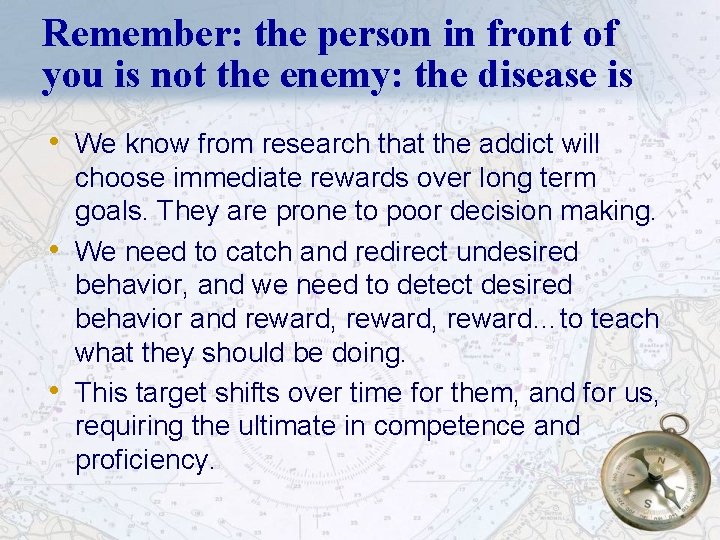 Remember: the person in front of you is not the enemy: the disease is

• We know from research that the addict will choose immediate rewards over long term goals. They are prone to poor decision making.

• We need to catch and redirect undesired behavior, and we need to detect desired behavior and reward, reward, reward…to teach what they should be doing.

• This target shifts over time for them, and for us, requiring the ultimate in competence and proficiency.